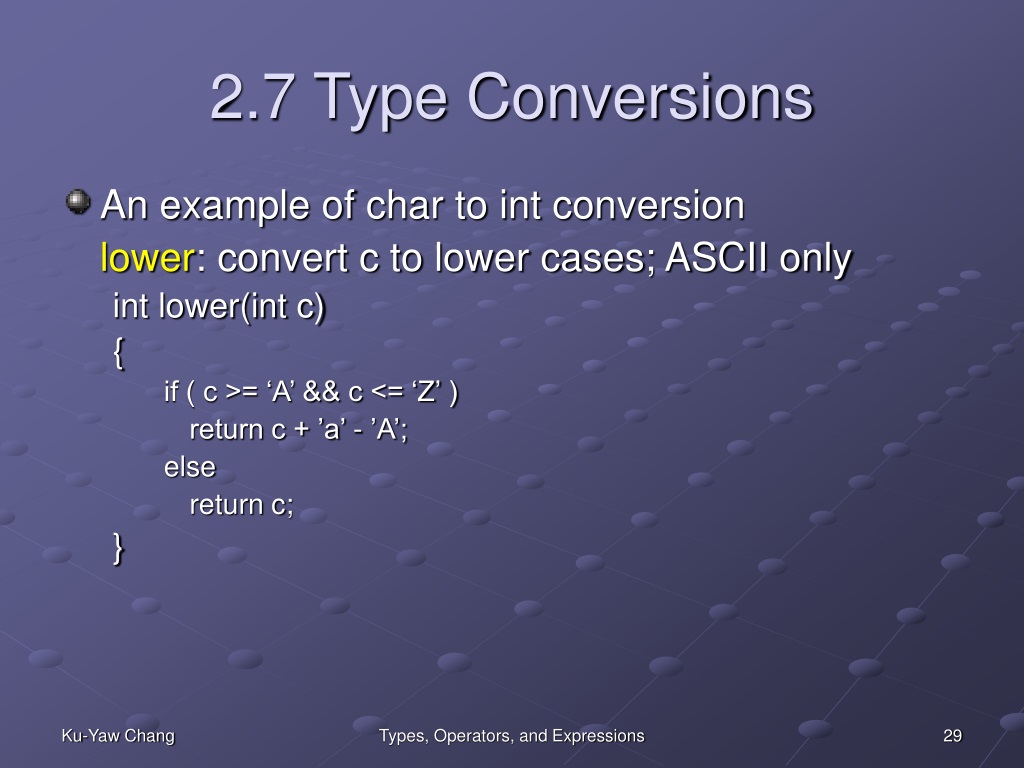 2.7 Type Conversions

An example of char to int conversion

lower: convert c to lower cases; ASCII only

int lower(int c)
{
if ( c >= ‘A’ && c <= ‘Z’ )
return c + ’a’ - ’A’;
else
return c;
}

Ku-Yaw Chang

Types, Operators, and Expressions

29